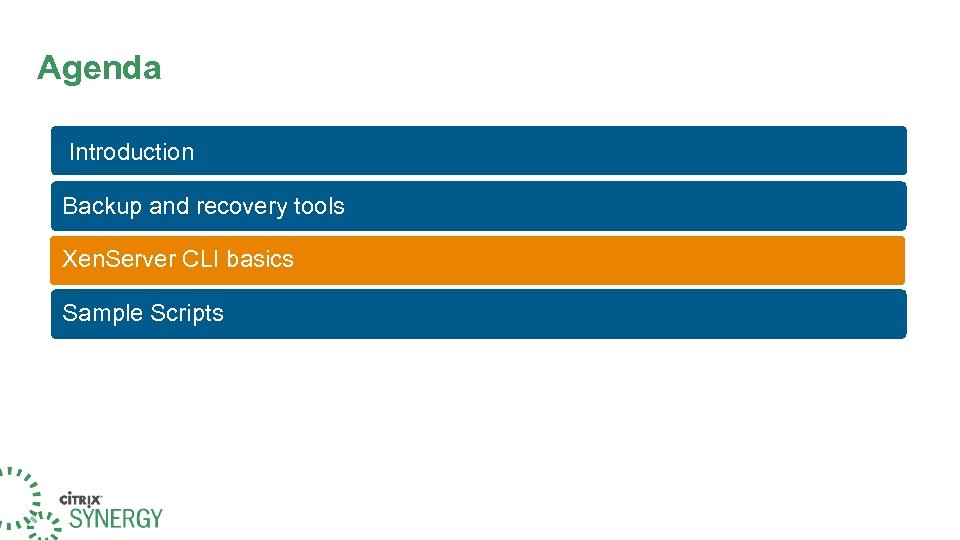 Agenda

Introduction

Backup and recovery tools

XenServer CLI basics

Sample Scripts

CITRIX
SYNERGY